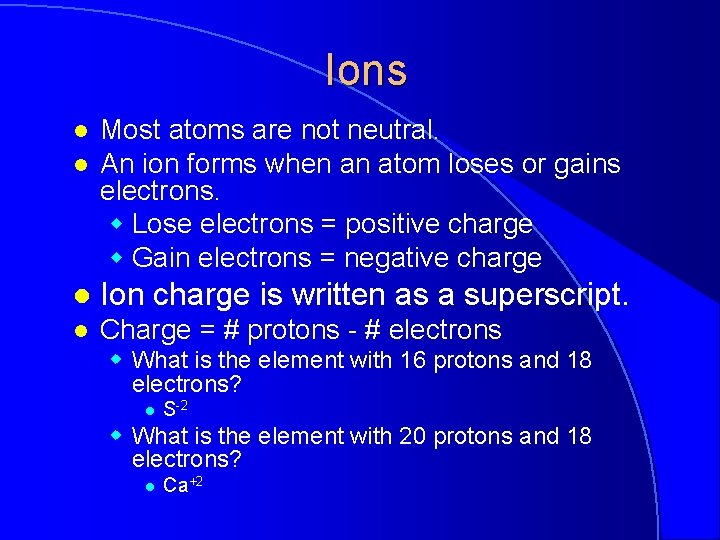 Ions

- Most atoms are not neutral.
- An ion forms when an atom loses or gains electrons.
  - Lose electrons = positive charge
  - Gain electrons = negative charge
- Ion charge is written as a superscript.
- Charge = # protons - # electrons
  - What is the element with 16 protons and 18 electrons?
    - $S^{-2}$
  - What is the element with 20 protons and 18 electrons?
    - $Ca^{+2}$